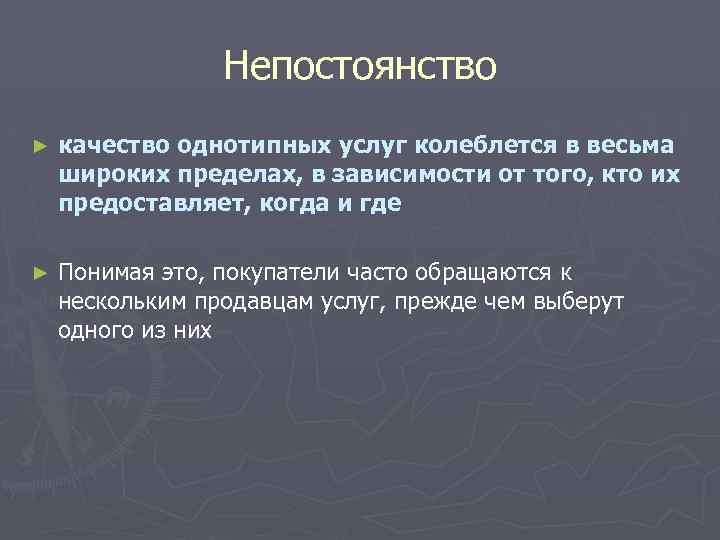 Непостоянство

► качество однотипных услуг колеблется в весьма широких пределах, в зависимости от того, кто их предоставляет, когда и где

► Понимая это, покупатели часто обращаются к нескольким продавцам услуг, прежде чем выберут одного из них